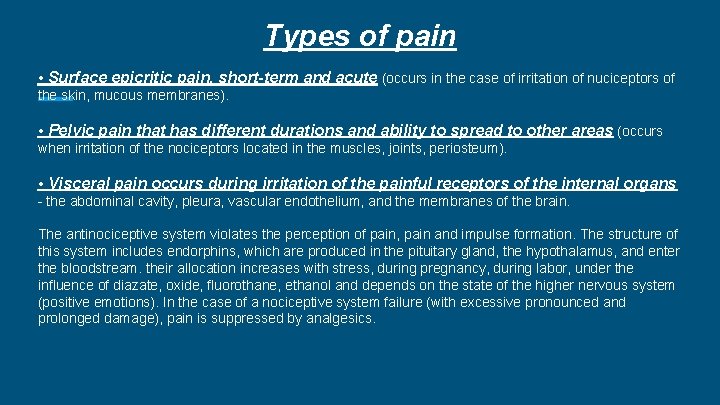 Types of pain

• Surface epicritic pain, short-term and acute (occurs in the case of irritation of nuciceptors of the skin, mucous membranes).

• Pelvic pain that has different durations and ability to spread to other areas (occurs when irritation of the nociceptors located in the muscles, joints, periosteum).

• Visceral pain occurs during irritation of the painful receptors of the internal organs - the abdominal cavity, pleura, vascular endothelium, and the membranes of the brain.

The antinociceptive system violates the perception of pain, pain and impulse formation. The structure of this system includes endorphins, which are produced in the pituitary gland, the hypothalamus, and enter the bloodstream. their allocation increases with stress, during pregnancy, during labor, under the influence of diazate, oxide, fluorothane, ethanol and depends on the state of the higher nervous system (positive emotions). In the case of a nociceptive system failure (with excessive pronounced and prolonged damage), pain is suppressed by analgesics.